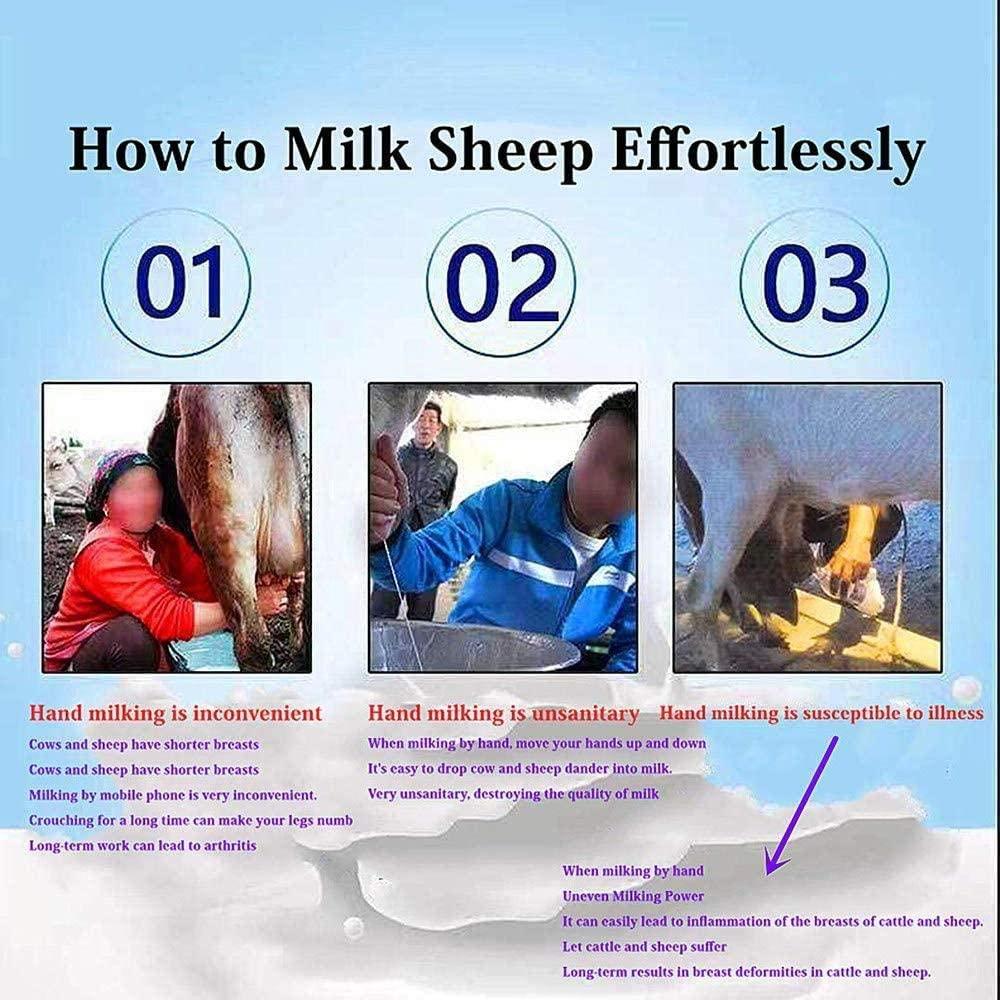 How to Milk Sheep Effortlessly

01

02

03

Hand milking is inconvenient

Cows and sheep have shorter breasts
Cows and sheep have shorter breasts
Milking by mobile phone is very inconvenient.
Crouching for a long time can make your legs numb
Long-term work can lead to arthritis

Hand milking is unsanitary

When milking by hand, move your hands up and down
It's easy to drop cow and sheep dander into milk.
Very unsanitary, destroying the quality of milk

Hand milking is susceptible to illness

When milking by hand
Uneven Milking Power
It can easily lead to inflammation of the breasts of cattle and sheep.
Let cattle and sheep suffer
Long-term results in breast deformities in cattle and sheep.